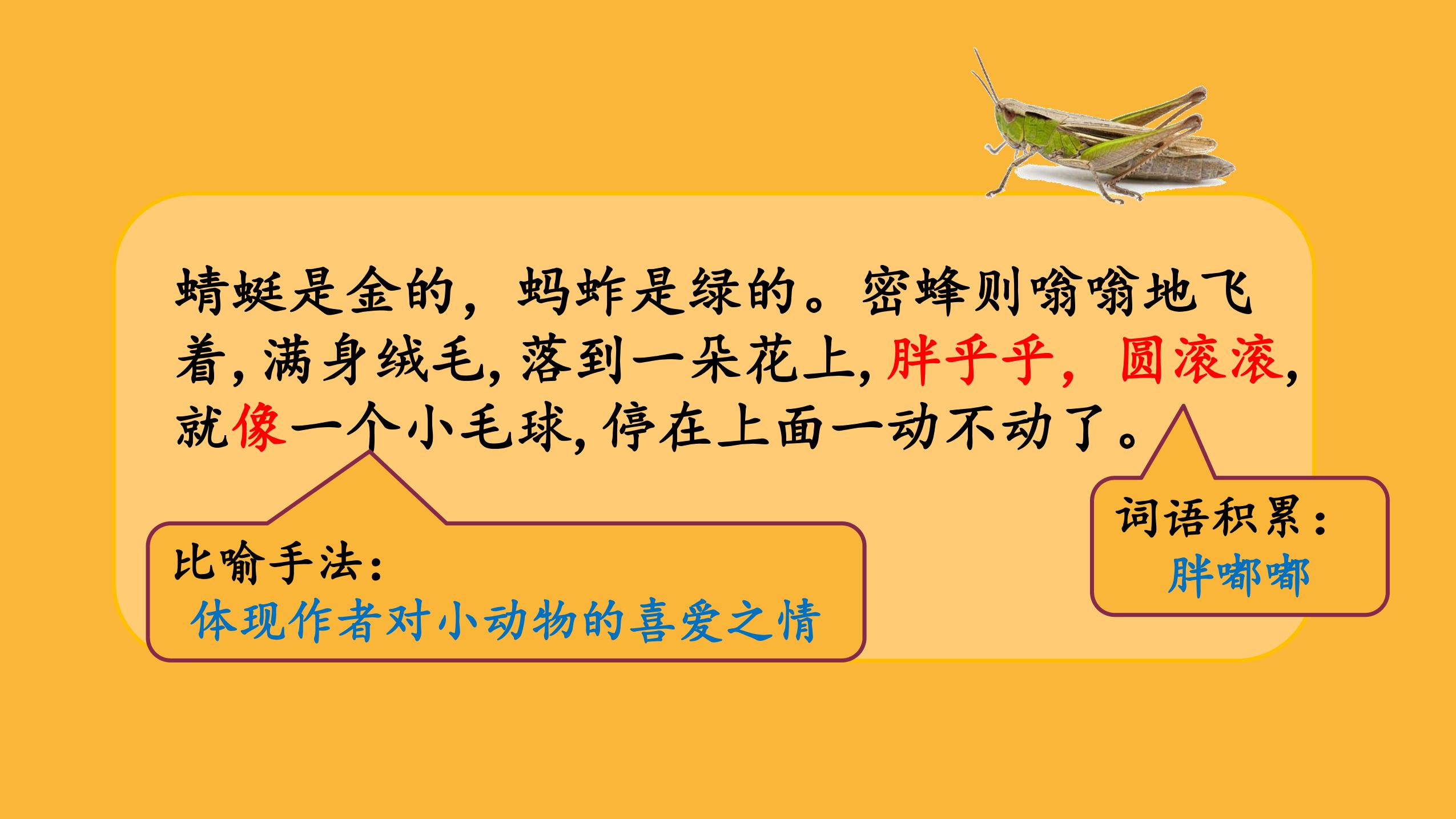 蜻蜓是金的，蚂蚱是绿的。密蜂则嗡嗡地飞着，满身绒毛，落到一朵花上，胖乎乎，圆滚滚，就像一个小毛球，停在上面一动不动了。

比喻手法：
体现作者对小动物的喜爱之情

词语积累：
胖嘟嘟